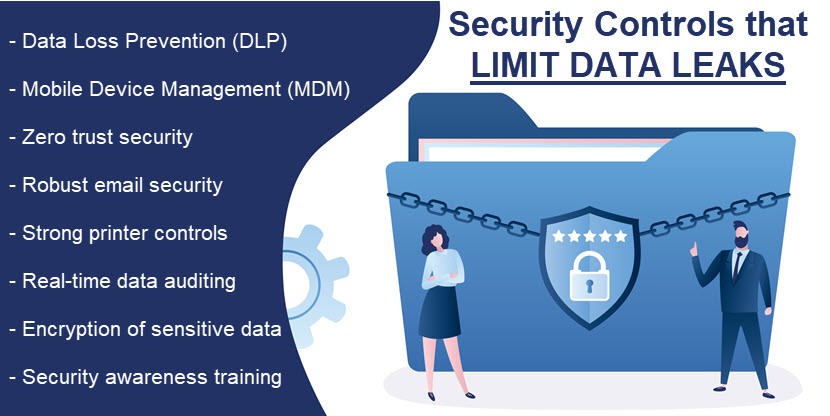 Security Controls that
LIMIT DATA LEAKS

- Data Loss Prevention (DLP)
- Mobile Device Management (MDM)
- Zero trust security
- Robust email security
- Strong printer controls
- Real-time data auditing
- Encryption of sensitive data
- Security awareness training